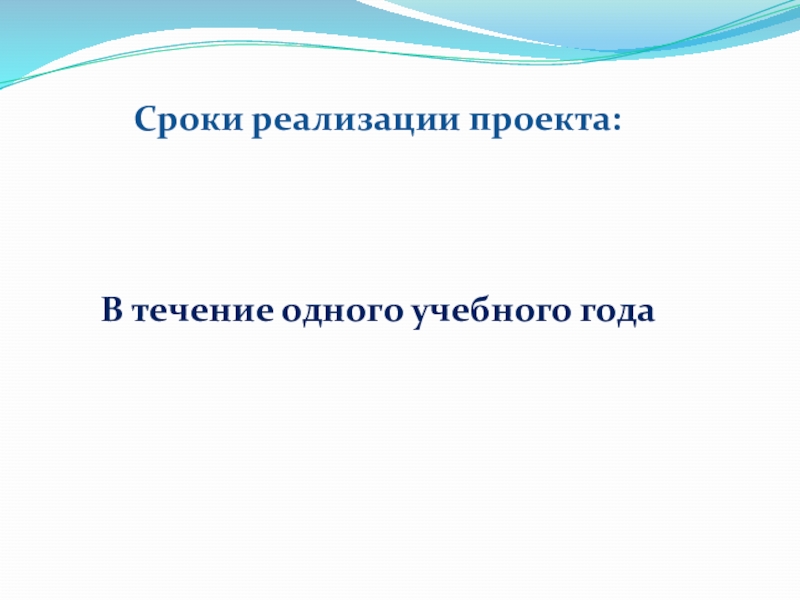 Сроки реализации проекта:

В течение одного учебного года